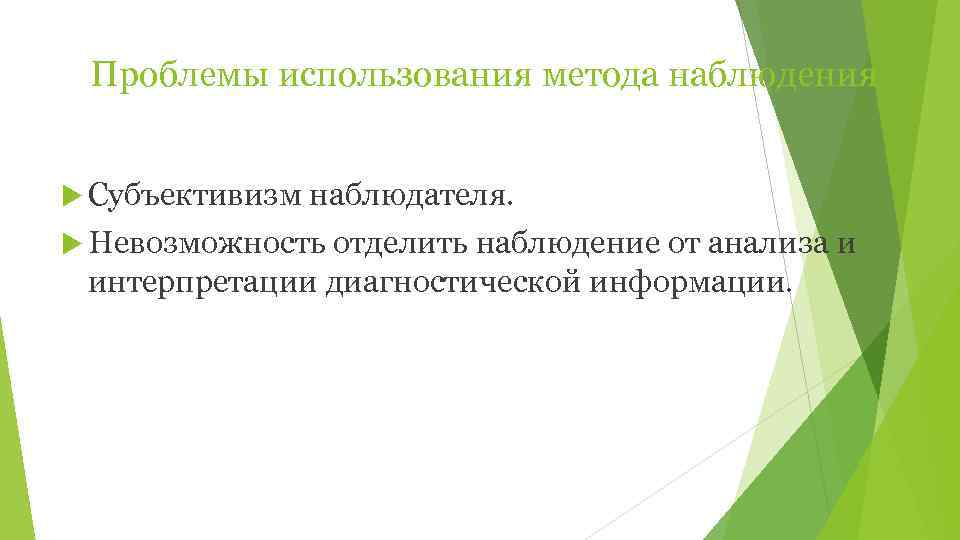 Проблемы использования метода наблюдения

Субъективизм наблюдателя.

Невозможность отделить наблюдение от анализа и интерпретации диагностической информации.